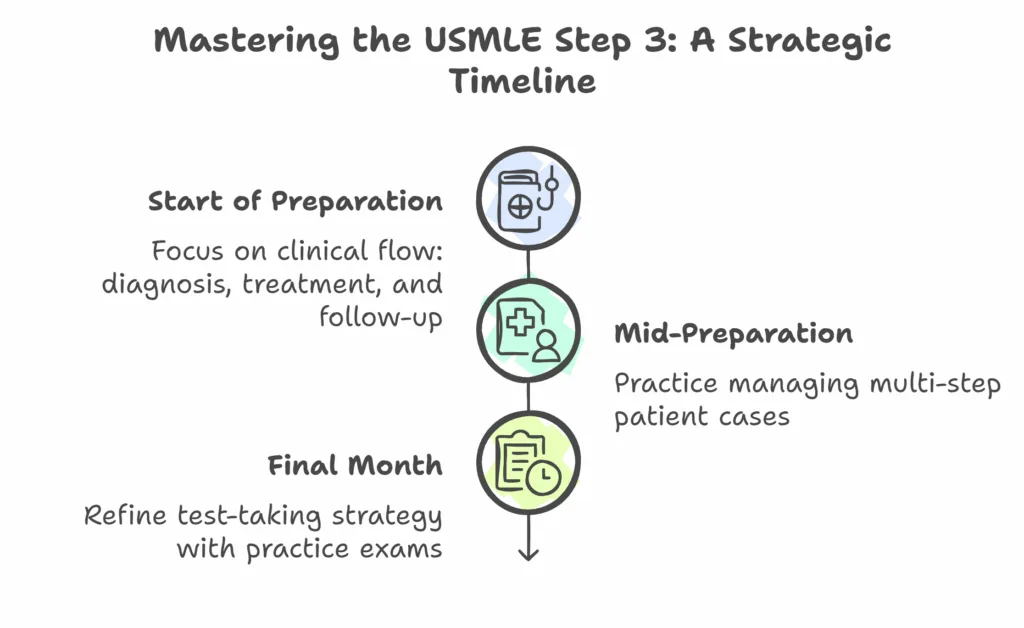 Mastering the USMLE Step 3: A Strategic Timeline

Start of Preparation

Focus on clinical flow: diagnosis, treatment, and follow-up

Mid-Preparation

Practice managing multi-step patient cases

Final Month

Refine test-taking strategy with practice exams